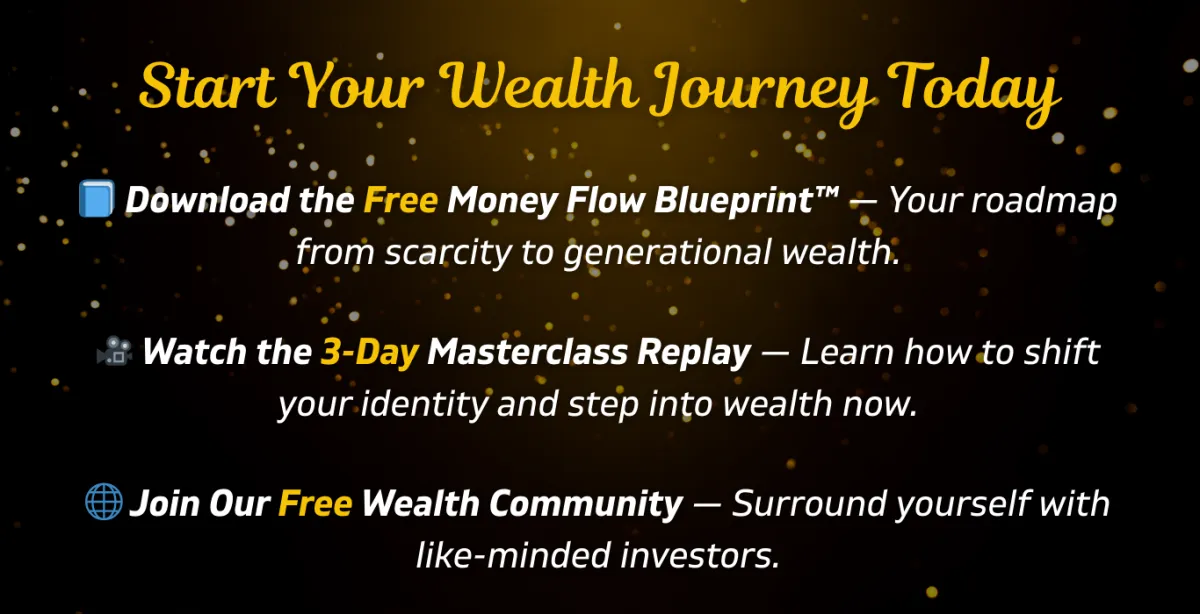 Start Your Wealth Journey Today

📘 Download the Free Money Flow Blueprint™ — Your roadmap from scarcity to generational wealth.

🎥 Watch the 3-Day Masterclass Replay — Learn how to shift your identity and step into wealth now.

🌐 Join Our Free Wealth Community — Surround yourself with like-minded investors.